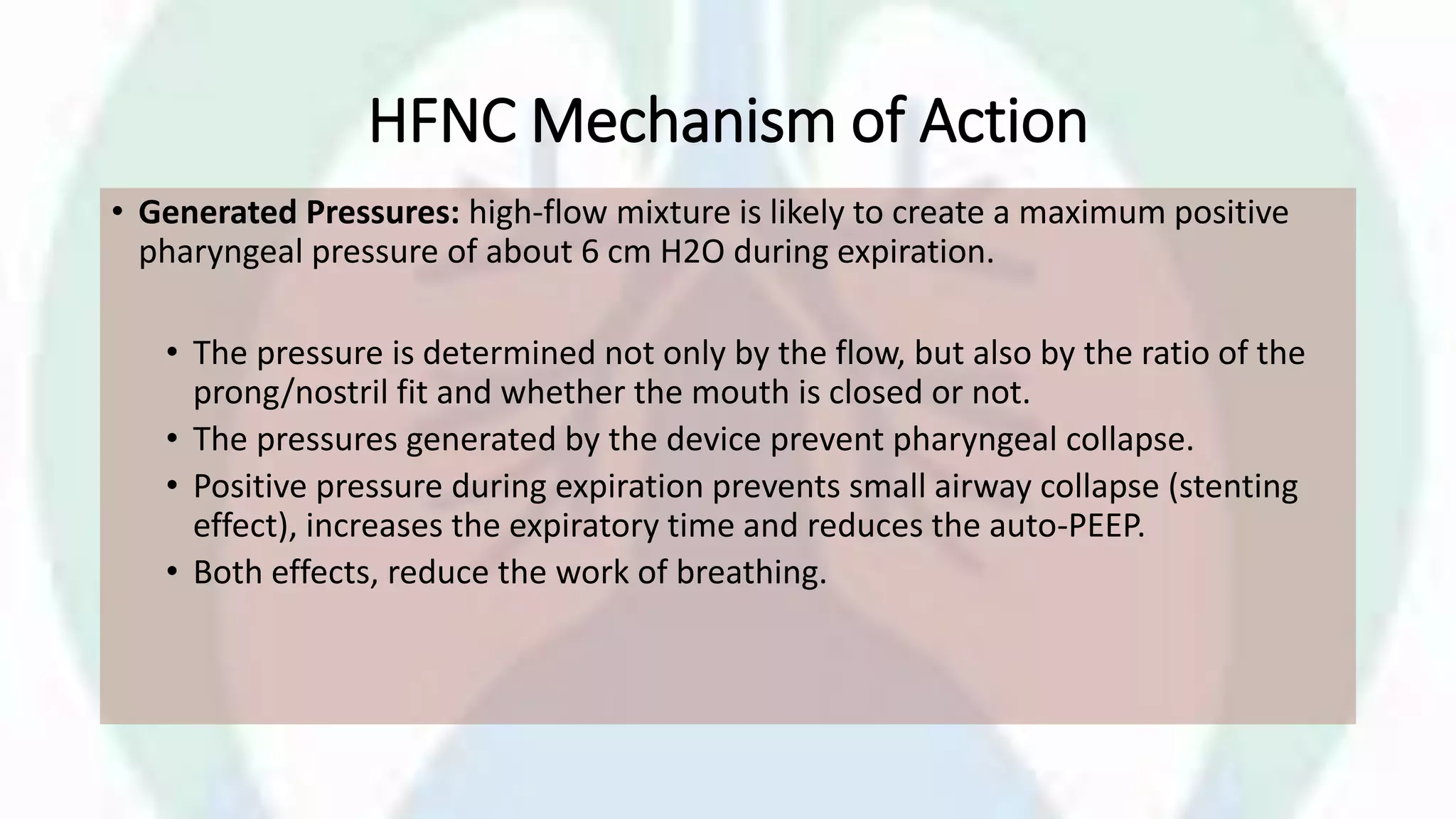 HFNC Mechanism of Action

• **Generated Pressures:** high-flow mixture is likely to create a maximum positive pharyngeal pressure of about 6 cm H2O during expiration.

• The pressure is determined not only by the flow, but also by the ratio of the prong/nostril fit and whether the mouth is closed or not.
• The pressures generated by the device prevent pharyngeal collapse.
• Positive pressure during expiration prevents small airway collapse (stenting effect), increases the expiratory time and reduces the auto-PEEP.
• Both effects, reduce the work of breathing.